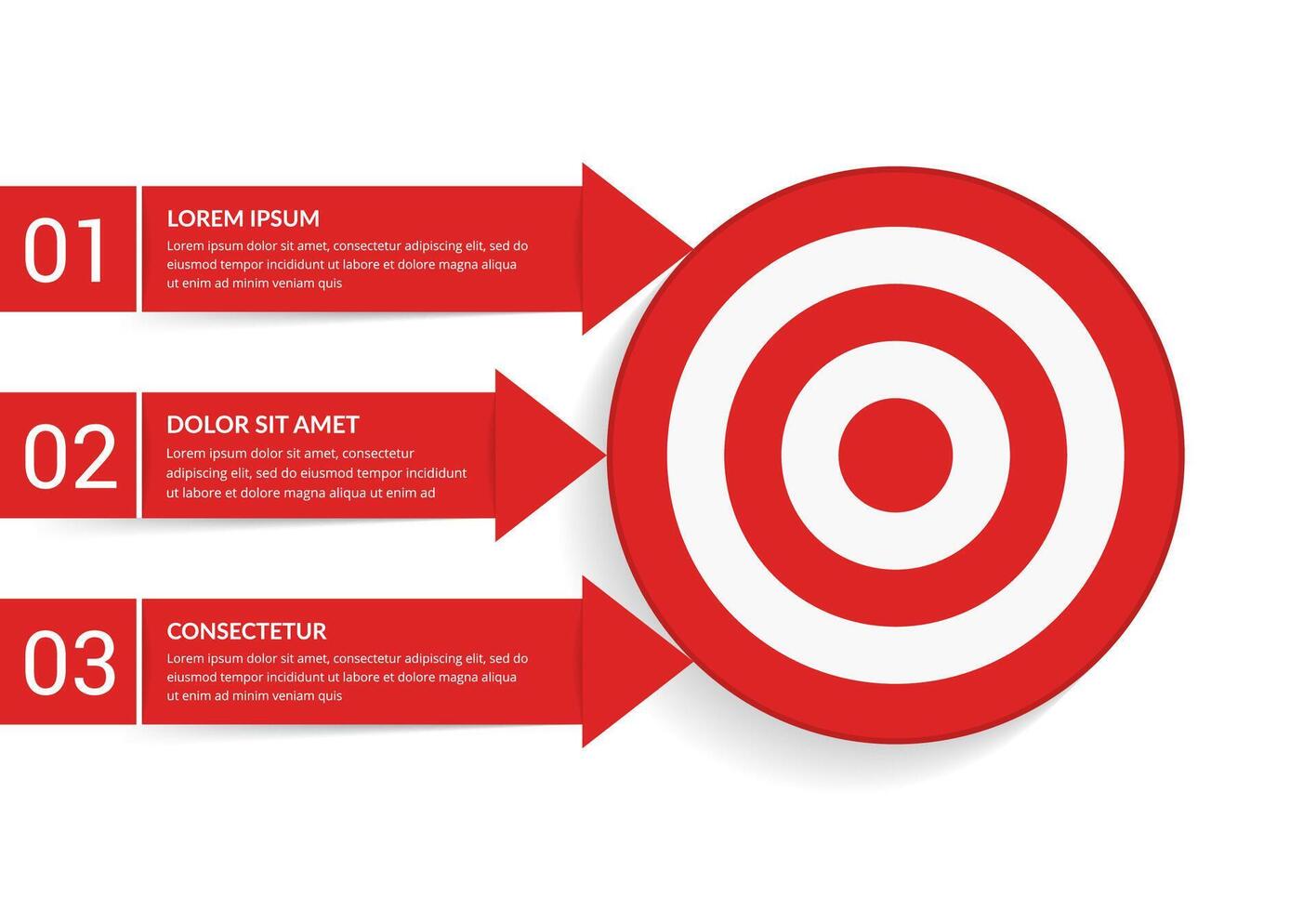 01

LOREM IPSUM

Lorem ipsum dolor sit amet, consectetur adipiscing elit, sed do eiusmod tempor incididunt ut labore et dolore magna aliqua ut enim ad minim veniam quis

02

DOLOR SIT AMET

Lorem ipsum dolor sit amet, consectetur adipiscing elit, sed do eiusmod tempor incididunt ut labore et dolore magna aliqua ut enim ad

03

CONSECTETUR

Lorem ipsum dolor sit amet, consectetur adipiscing elit, sed do eiusmod tempor incididunt ut labore et dolore magna aliqua ut enim ad minim veniam quis